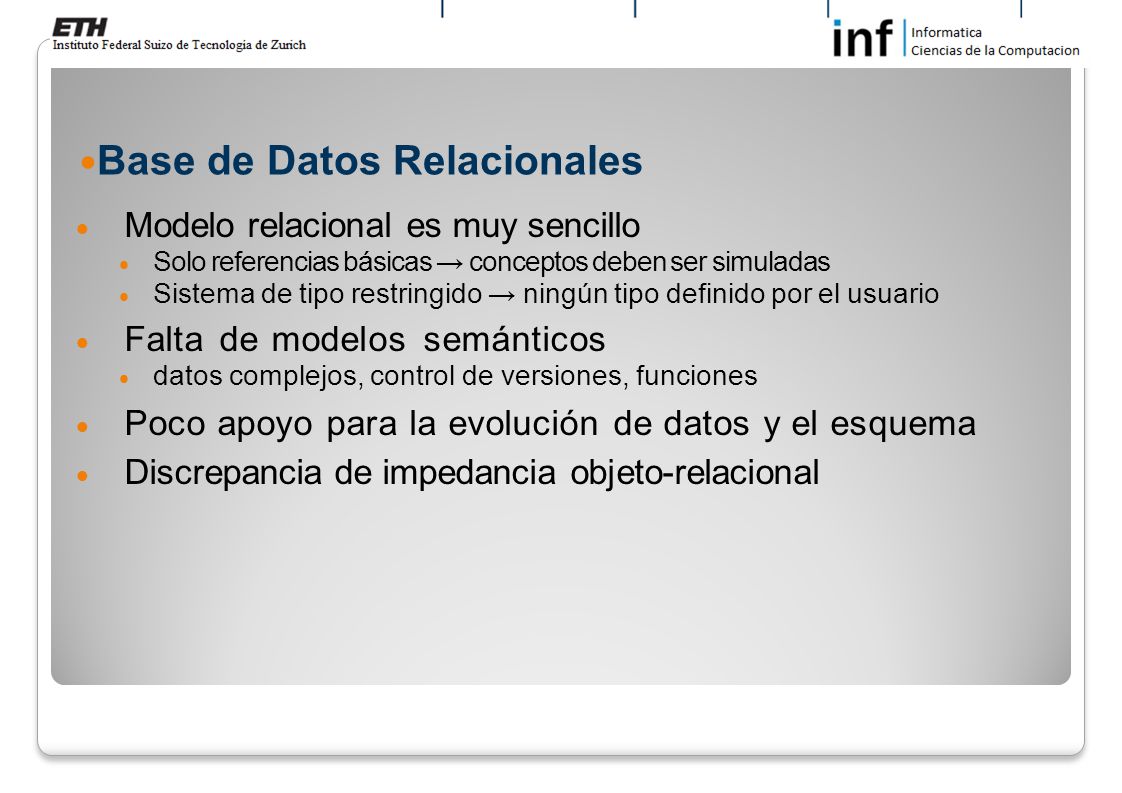 ETH
Instituto Federal Suizo de Tecnología de Zurich

inf Informatica
Ciencias de la Computacion

Base de Datos Relacionales

Modelo relacional es muy sencillo
Solo referencias básicas → conceptos deben ser simuladas
Sistema de tipo restringido → ningún tipo definido por el usuario

Falta de modelos semánticos
datos complejos, control de versiones, funciones

Poco apoyo para la evolución de datos y el esquema

Discrepancia de impedancia objeto-relacional